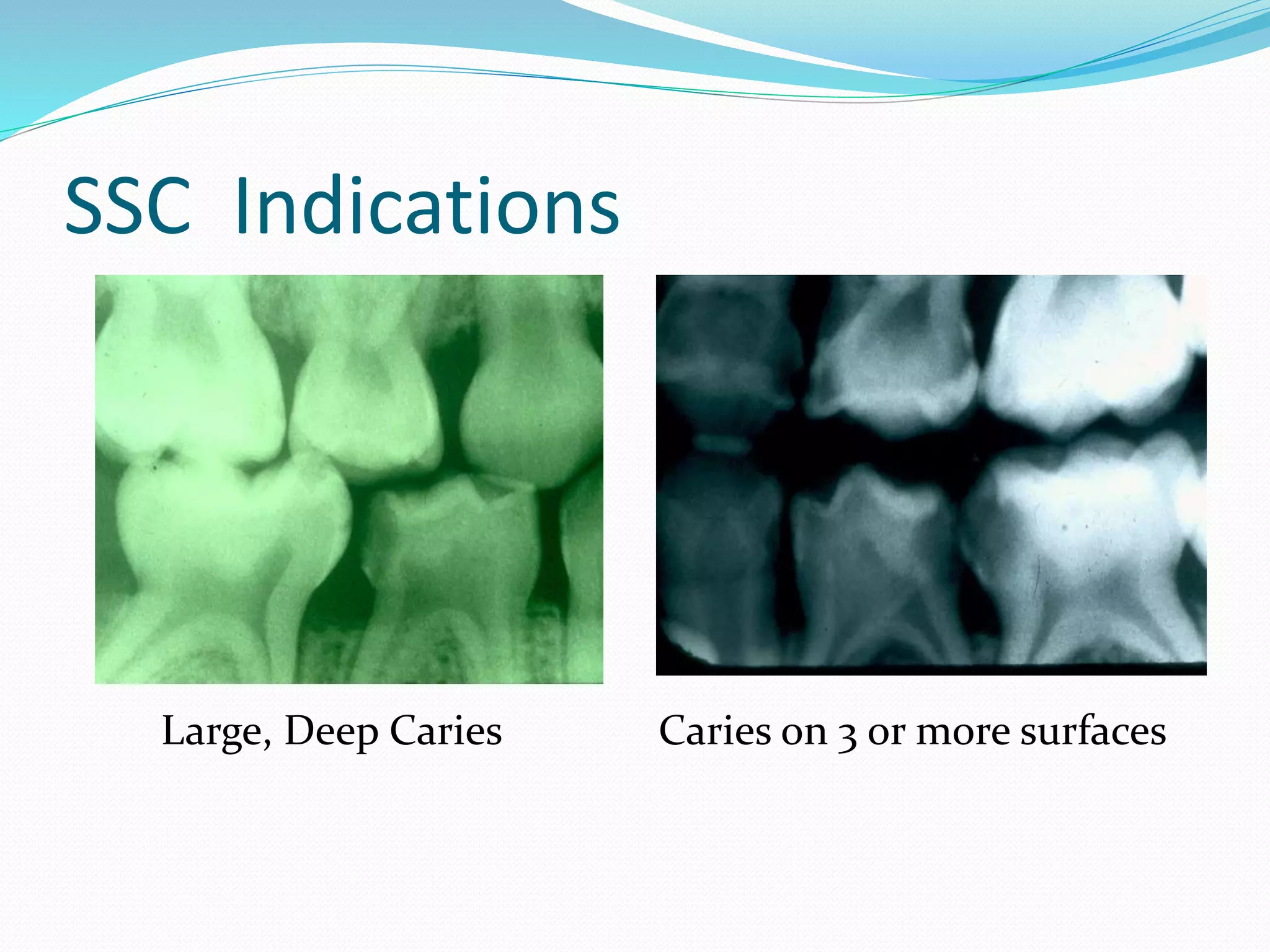 SSC Indications

Large, Deep Caries

Caries on 3 or more surfaces